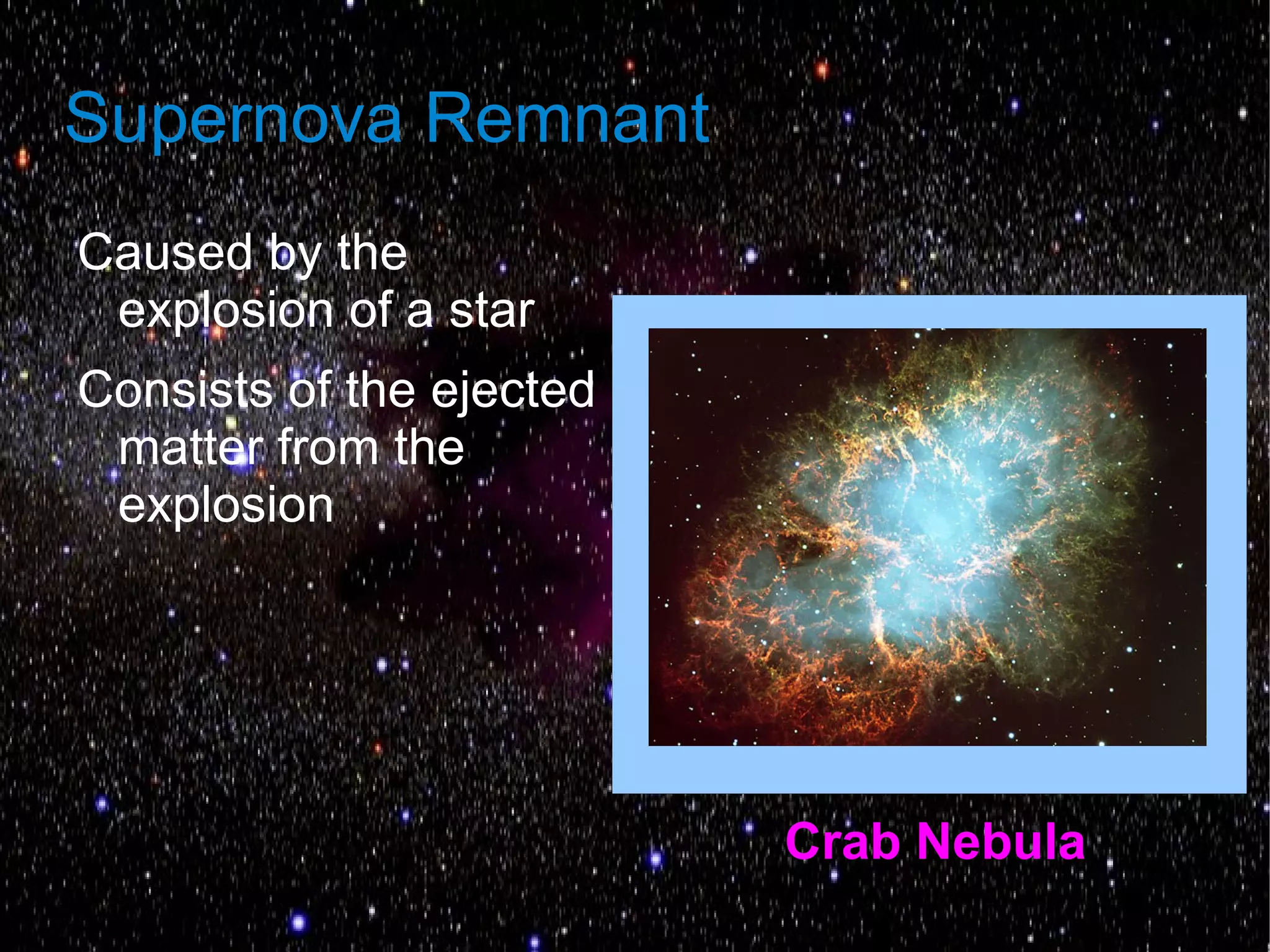 Supernova Remnant

Caused by the explosion of a star

Consists of the ejected matter from the explosion

Crab Nebula